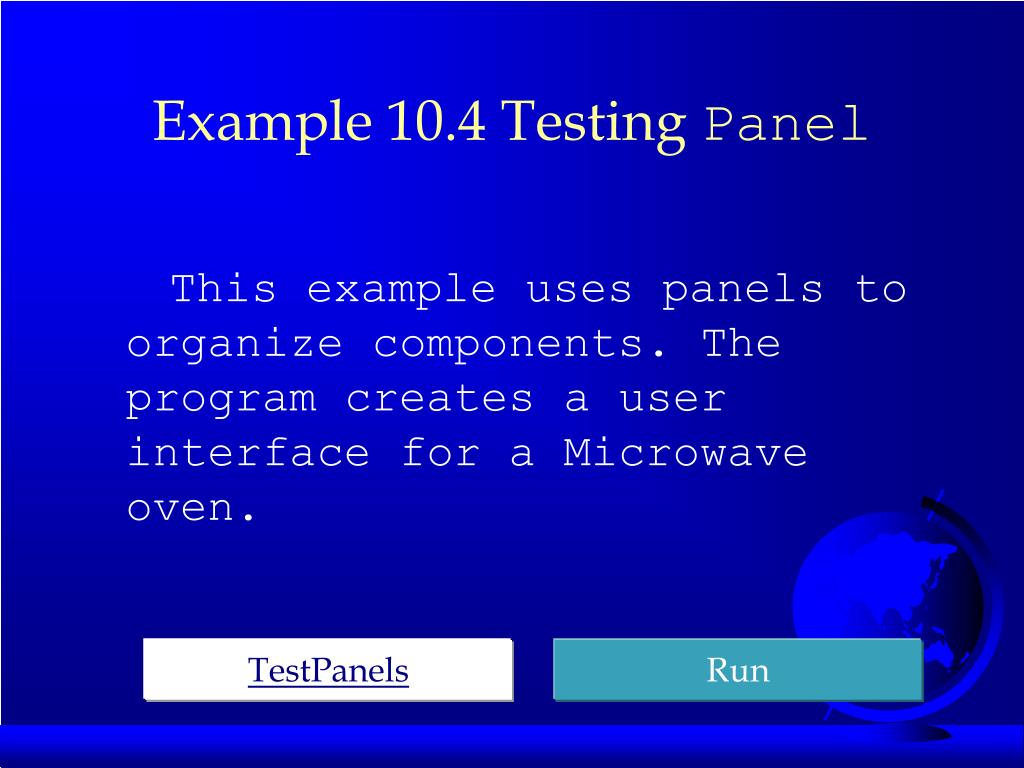 Example 10.4 Testing Panel

This example uses panels to organize components. The program creates a user interface for a Microwave oven.

TestPanels

Run